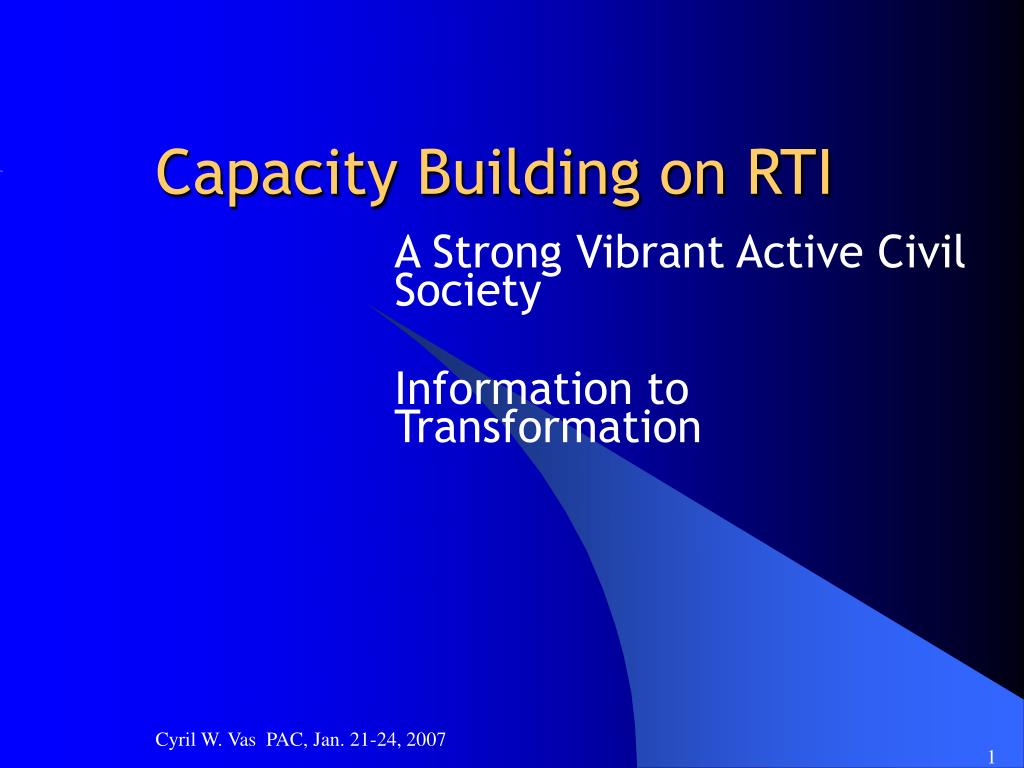 Capacity Building on RTI

A Strong Vibrant Active Civil Society

Information to Transformation

Cyril W. Vas PAC, Jan. 21-24, 2007

1